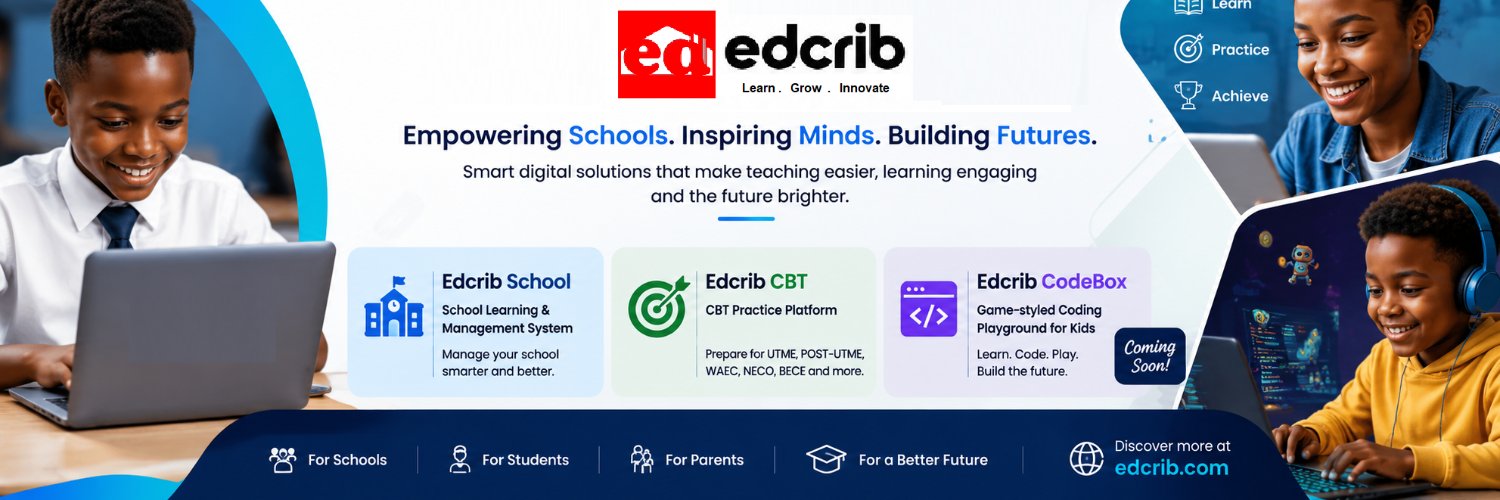 ed edcrib
Learn . Grow . Innovate

Learn
Practice
Achieve

Empowering Schools. Inspiring Minds. Building Futures.

Smart digital solutions that make teaching easier, learning engaging and the future brighter.

Edcrib School
School Learning & Management System
Manage your school smarter and better.

Edcrib CBT
CBT Practice Platform
Prepare for UTME, POST-UTME, WAEC, NECO, BECE and more.

Edcrib CodeBox
Game-styled Coding Playground for Kids
Learn. Code. Play. Build the future.
Coming Soon!

For Schools
For Students
For Parents
For a Better Future
Discover more at edcrib.com